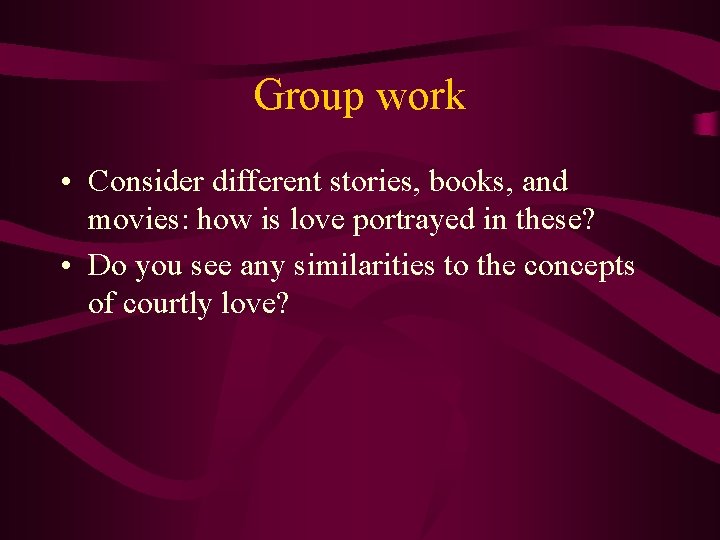 Group work

• Consider different stories, books, and movies: how is love portrayed in these?
• Do you see any similarities to the concepts of courtly love?